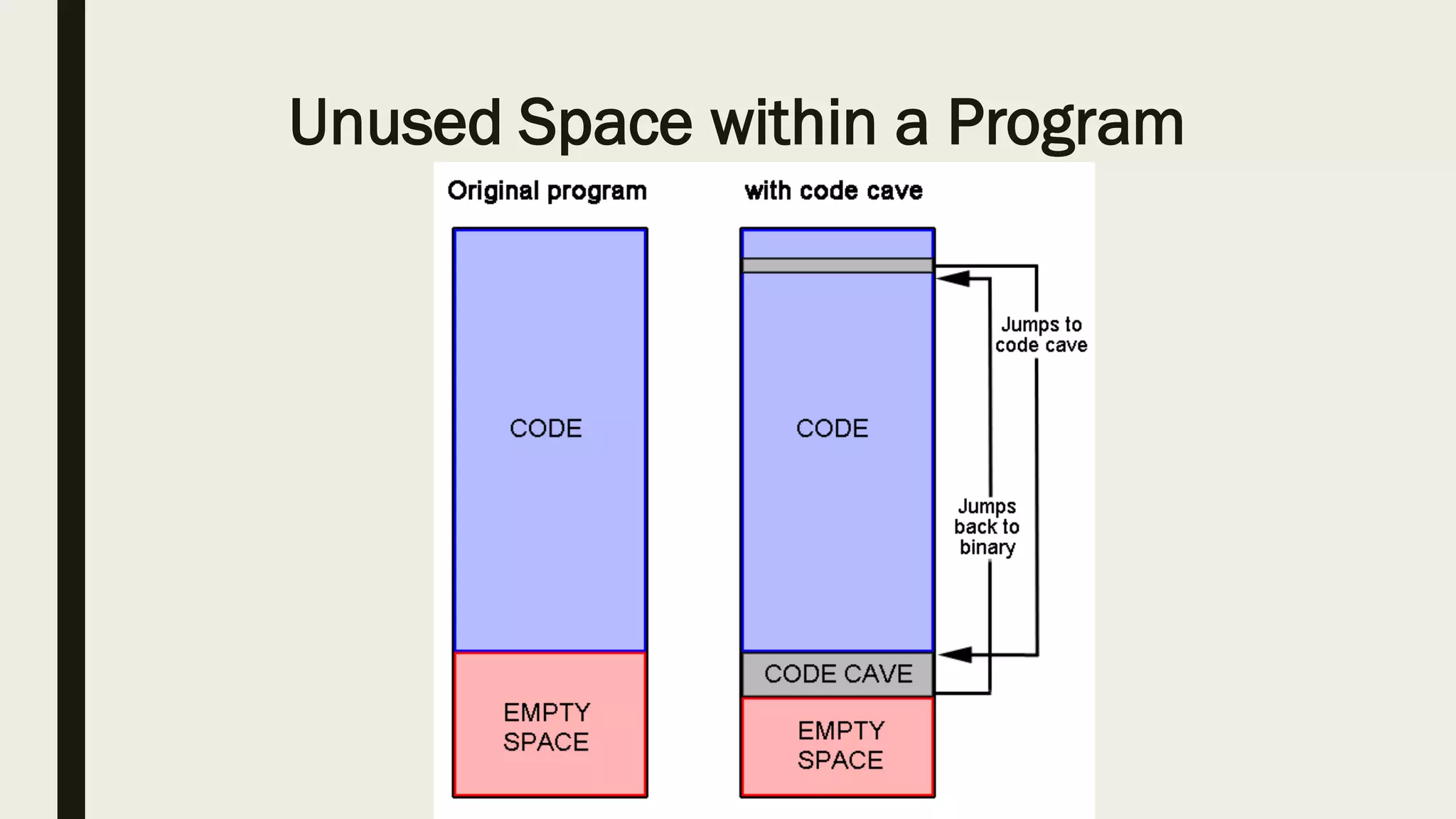 Unused Space within a Program

Original program

CODE

EMPTY SPACE

with code cave

CODE

CODE CAVE

EMPTY SPACE

Jumps to code cave

Jumps back to binary